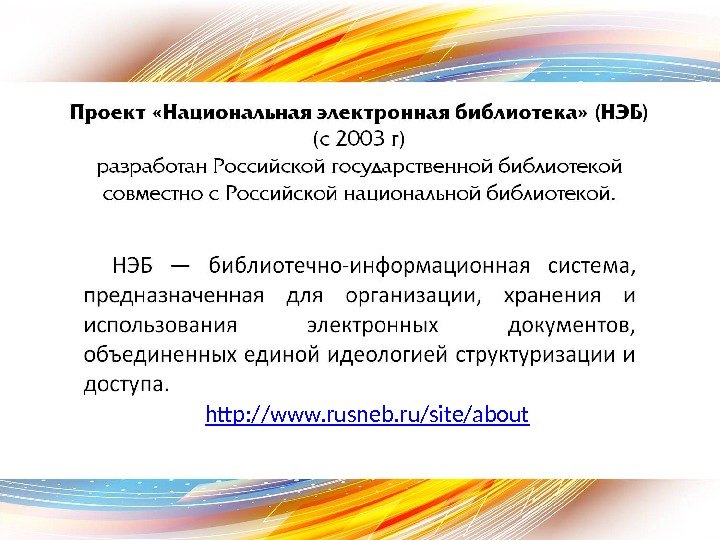 Проект «Национальная электронная библиотека» (НЭБ)
(с 2003 г)
разработан Российской государственной библиотекой совместно с Российской национальной библиотекой.

НЭБ — библиотечно-информационная система, предназначенная для организации, хранения и использования электронных документов, объединенных единой идеологией структуризации и доступа.
http://www.rusneb.ru/site/about